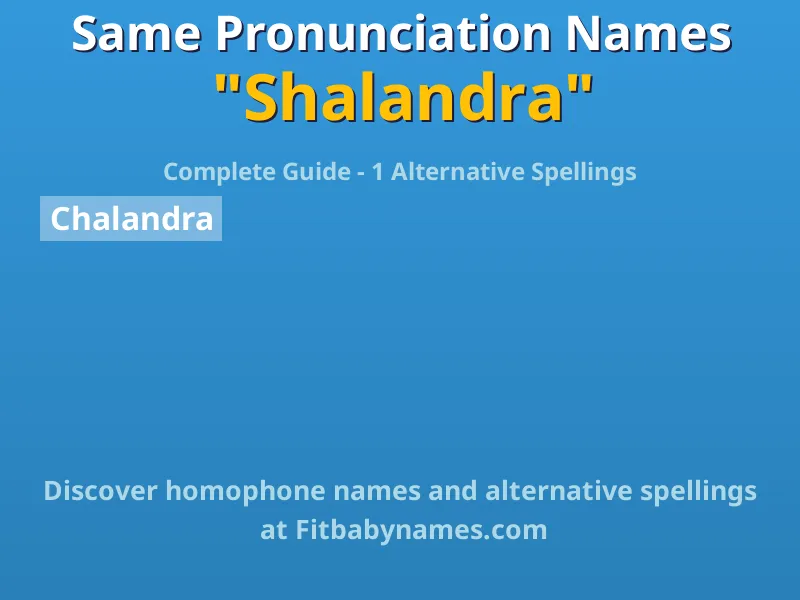 Same Pronunciation Names
"Shalandra"

Complete Guide - 1 Alternative Spellings

Chalandra

Discover homophone names and alternative spellings at Fitbabynames.com